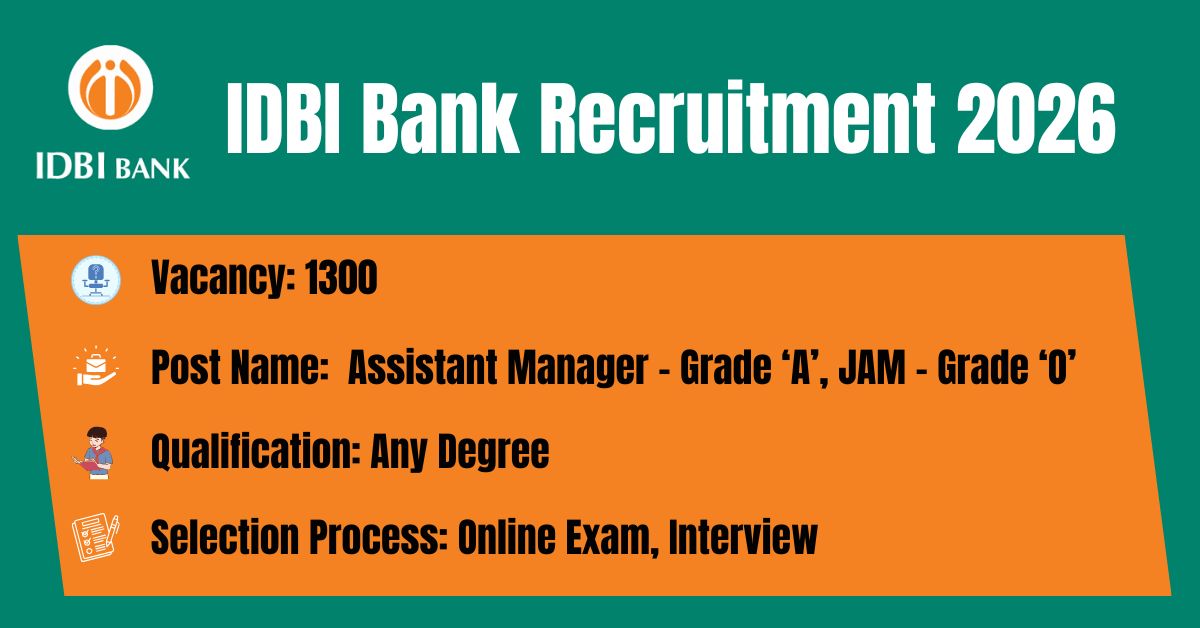 IDBI BANK

IDBI Bank Recruitment 2026

Vacancy: 1300

Post Name: Assistant Manager - Grade 'A', JAM - Grade 'O'

Qualification: Any Degree

Selection Process: Online Exam, Interview